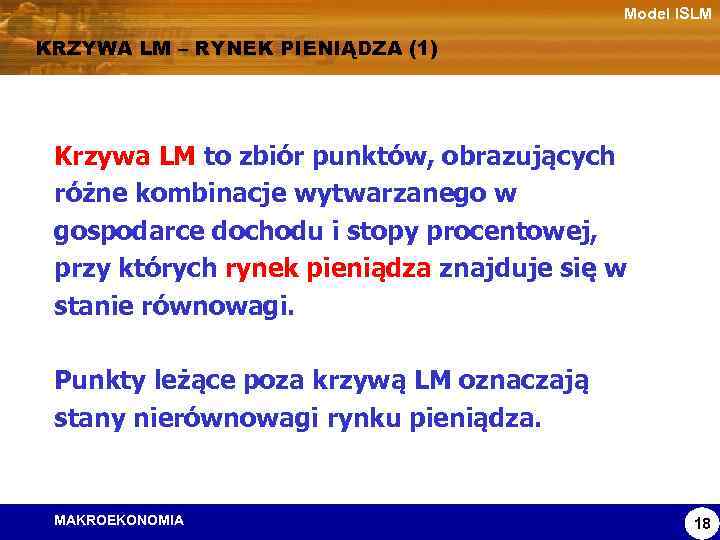 Model ISLM

KRZYWA LM – RYNEK PIENIĄDZA (1)

Krzywa LM to zbiór punktów, obrazujących różne kombinacje wytwarzanego w gospodarce dochodu i stopy procentowej, przy których rynek pieniądza znajduje się w stanie równowagi.

Punkty leżące poza krzywą LM oznaczają stany nierównowagi rynku pieniądza.

MAKROEKONOMIA

18